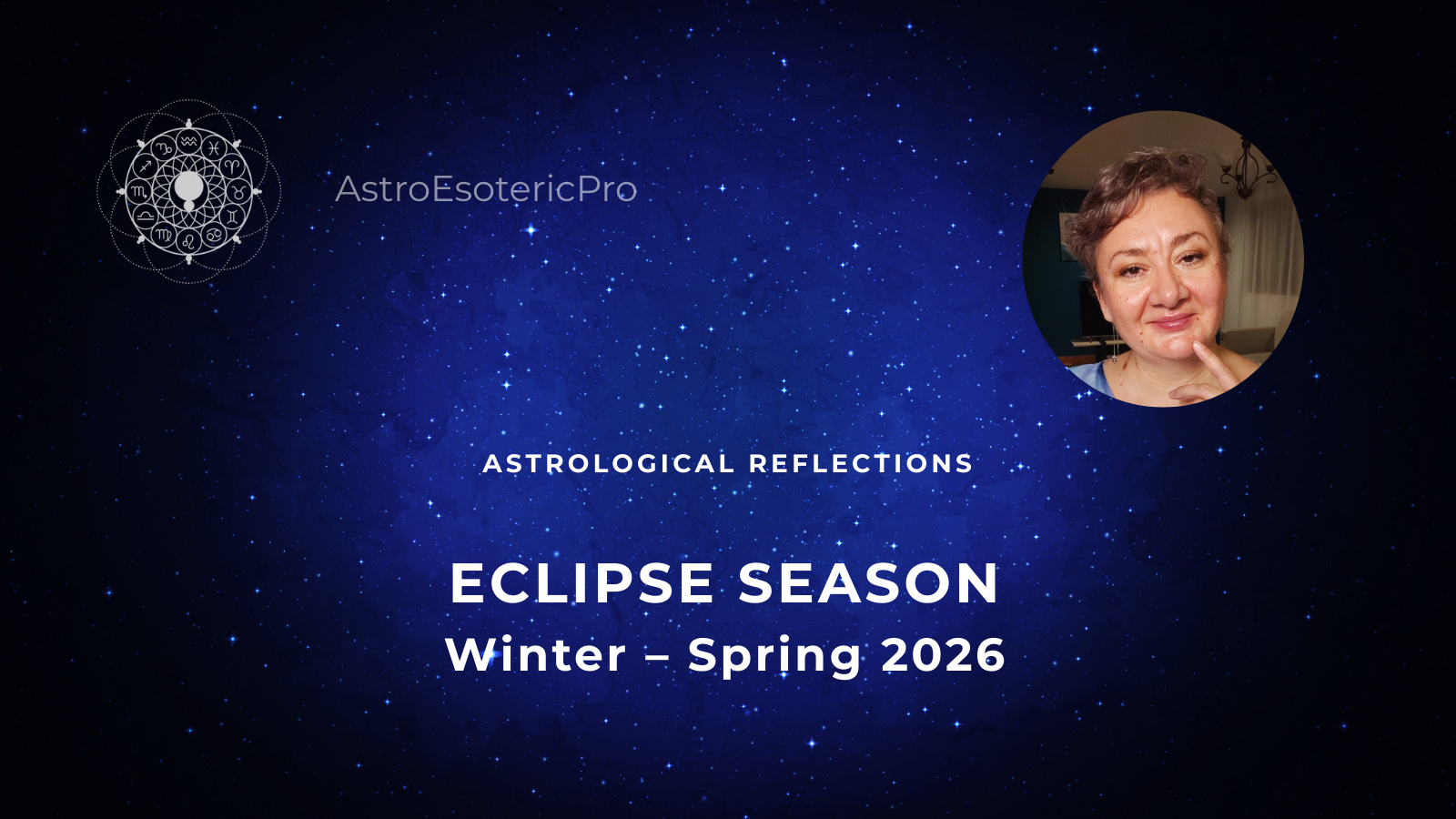 AstroEsotericPro

ASTROLOGICAL REFLECTIONS

ECLIPSE SEASON
Winter – Spring 2026